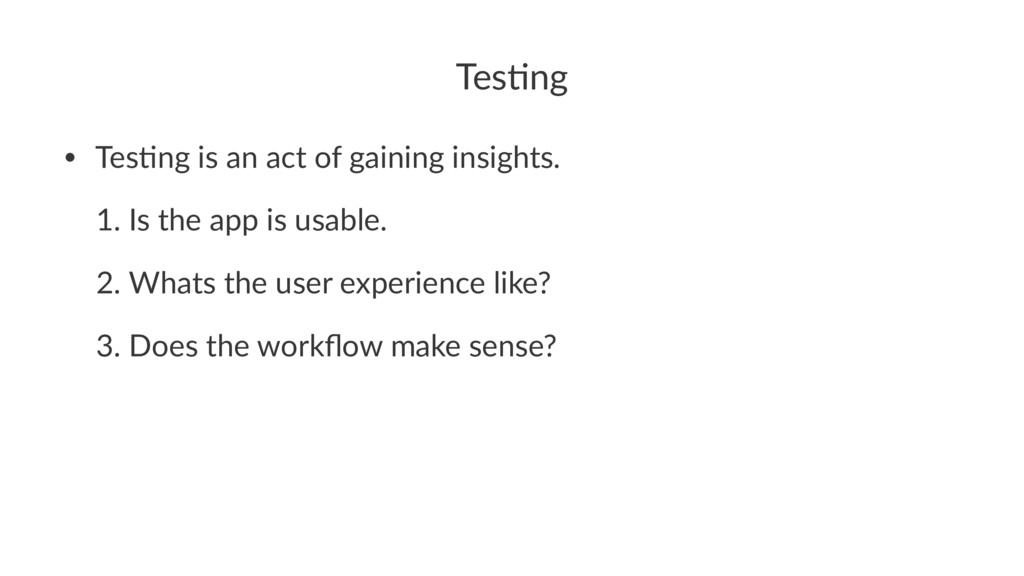 Testing

• Testing is an act of gaining insights.

1. Is the app is usable.

2. Whats the user experience like?

3. Does the workflow make sense?